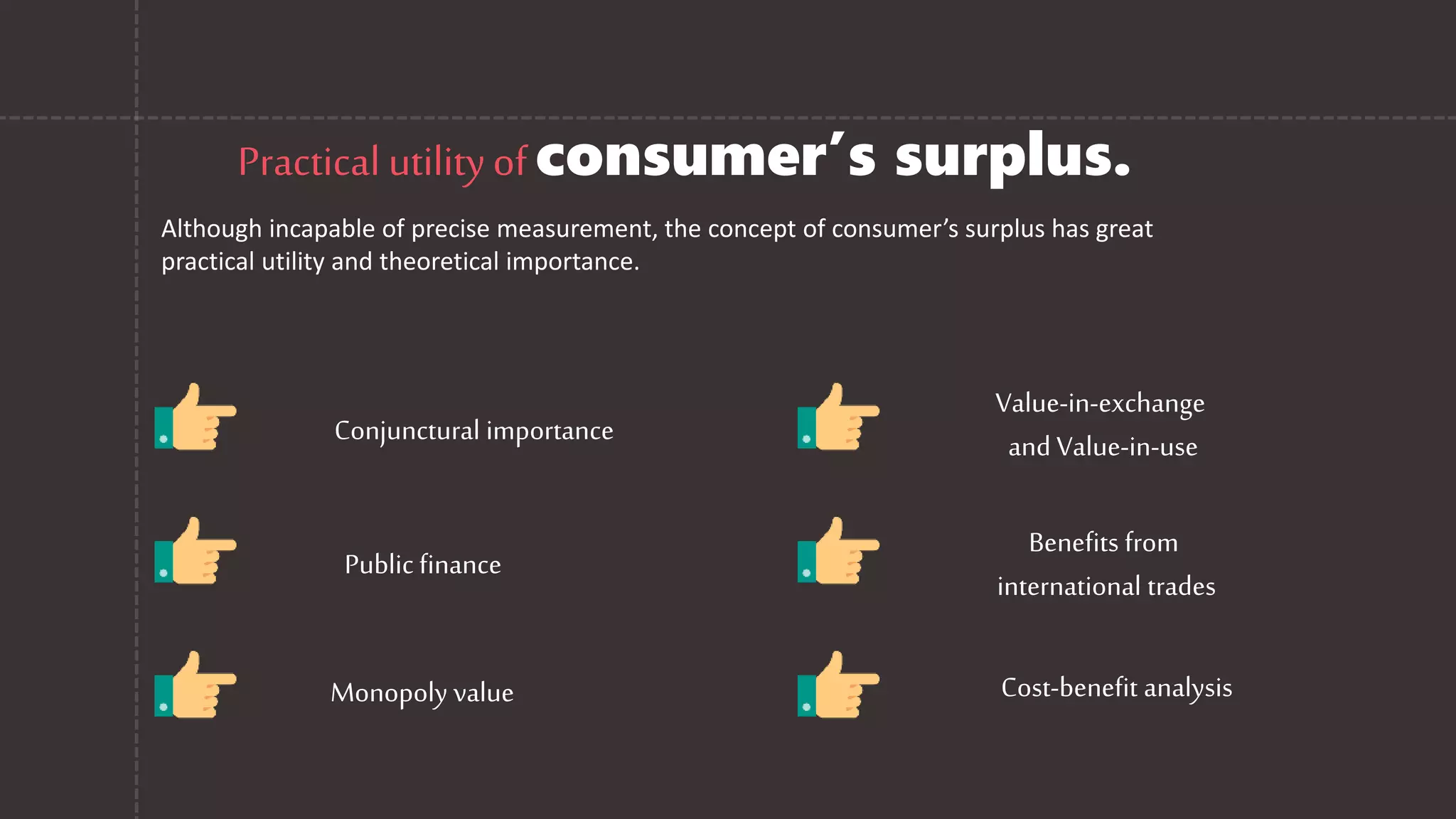 Practical utility of consumer's surplus.

Although incapable of precise measurement, the concept of consumer's surplus has great practical utility and theoretical importance.

Conjunctural importance

Public finance

Monopoly value

Value-in-exchange and Value-in-use

Benefits from international trades

Cost-benefit analysis